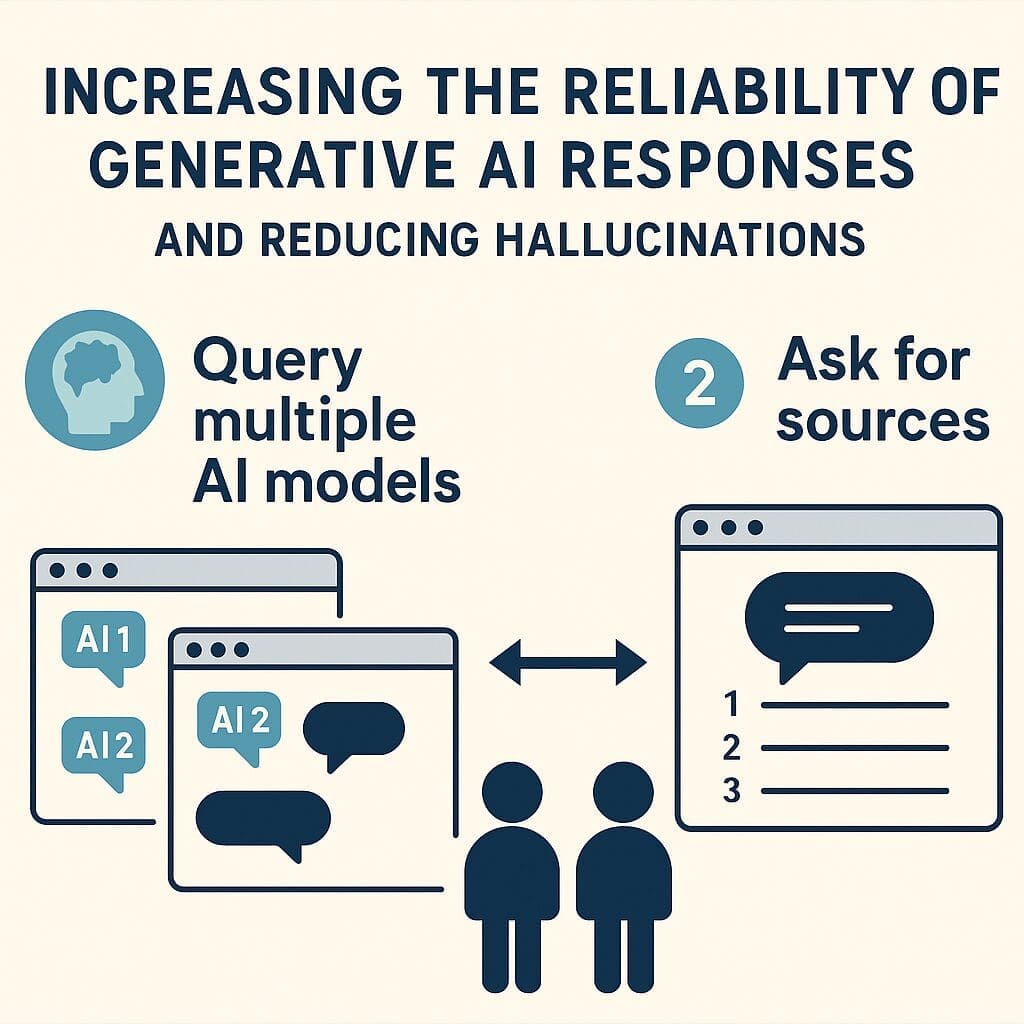 INCREASING THE RELIABILITY OF GENERATIVE AI RESPONSES

AND REDUCING HALLUCINATIONS

Query multiple AI models

2 Ask for sources

AI 1

AI 2

AI 2

1

2

3